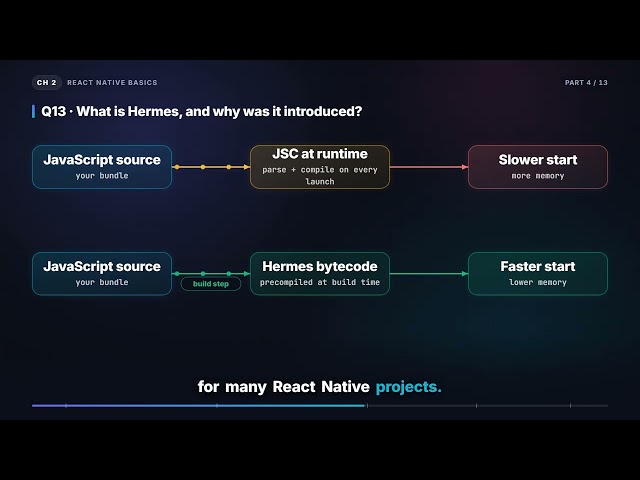 CH 2 REACT NATIVE BASICS

PART 4 / 13

Q13 · What is Hermes, and why was it introduced?

JavaScript source
your bundle

JSC at runtime
parse + compile on every launch

Slower start
more memory

JavaScript source
your bundle

build step

Hermes bytecode
precompiled at build time

Faster start
lower memory

for many React Native projects.